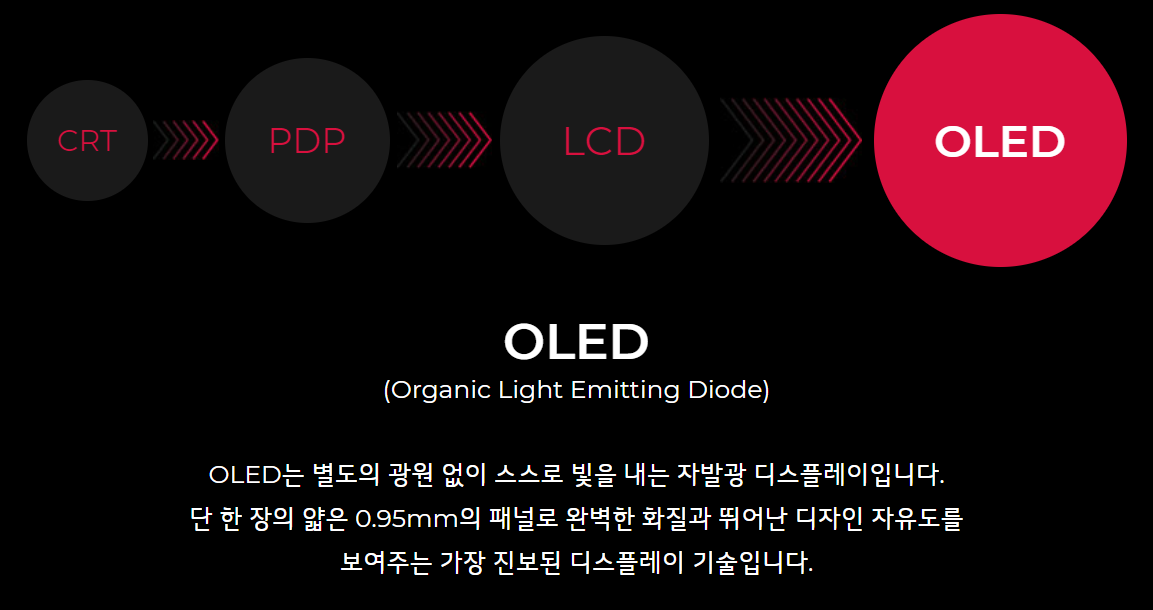 CRT

PDP

LCD

OLED

OLED

(Organic Light Emitting Diode)

OLED는 별도의 광원 없이 스스로 빛을 내는 자발광 디스플레이입니다. 단 한 장의 얇은 0.95mm의 패널로 완벽한 화질과 뛰어난 디자인 자유도를 보여주는 가장 진보된 디스플레이 기술입니다.